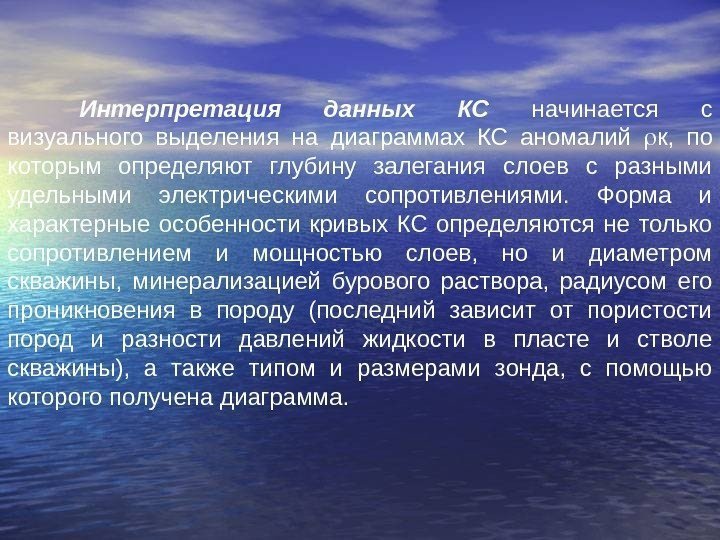 Интерпретация данных КС начинается с визуального выделения на диаграммах КС аномалий $\rho$к, по которым определяют глубину залегания слоев с разными удельными электрическими сопротивлениями. Форма и характерные особенности кривых КС определяются не только сопротивлением и мощностью слоев, но и диаметром скважины, минерализацией бурового раствора, радиусом его проникновения в породу (последний зависит от пористости пород и разности давлений жидкости в пласте и стволе скважины), а также типом и размерами зонда, с помощью которого получена диаграмма.